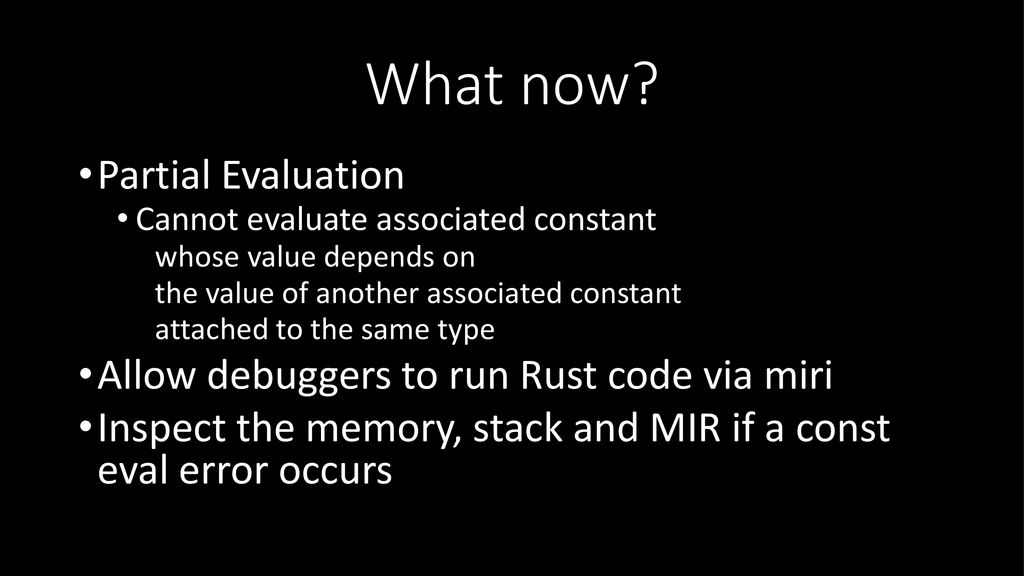 What now?

• Partial Evaluation
  • Cannot evaluate associated constant whose value depends on the value of another associated constant attached to the same type
• Allow debuggers to run Rust code via miri
• Inspect the memory, stack and MIR if a const eval error occurs